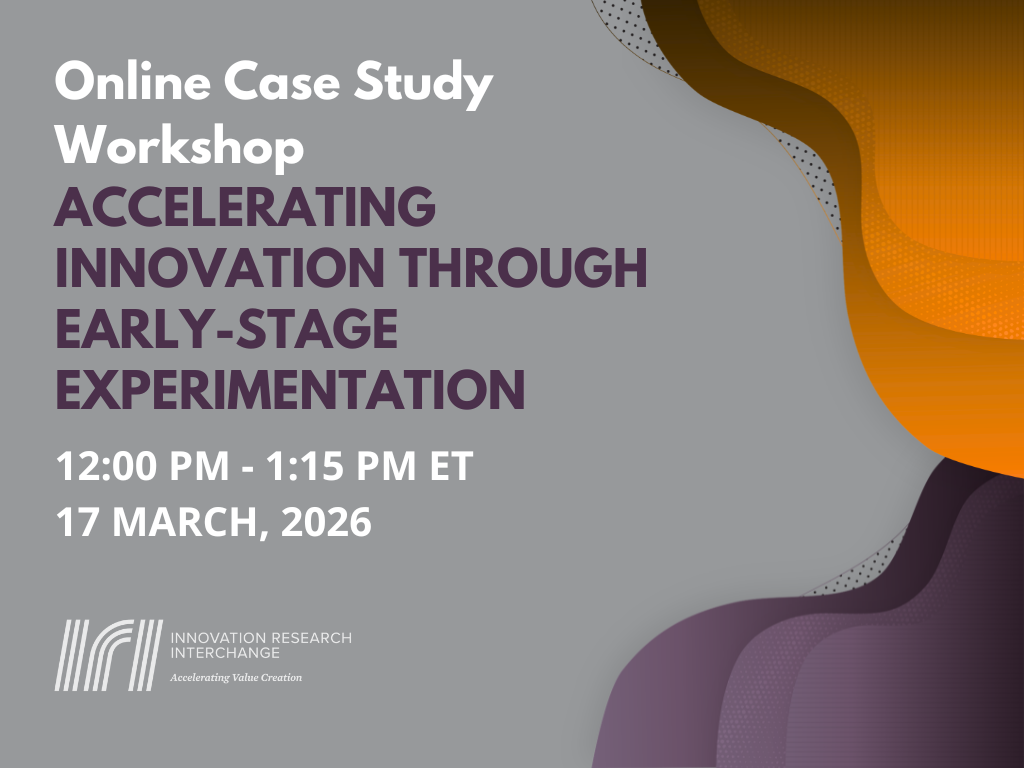 Online Case Study Workshop
ACCELERATING INNOVATION THROUGH EARLY-STAGE EXPERIMENTATION

12:00 PM - 1:15 PM ET
17 MARCH, 2026

IRI INNOVATION RESEARCH INTERCHANGE
Accelerating Value Creation